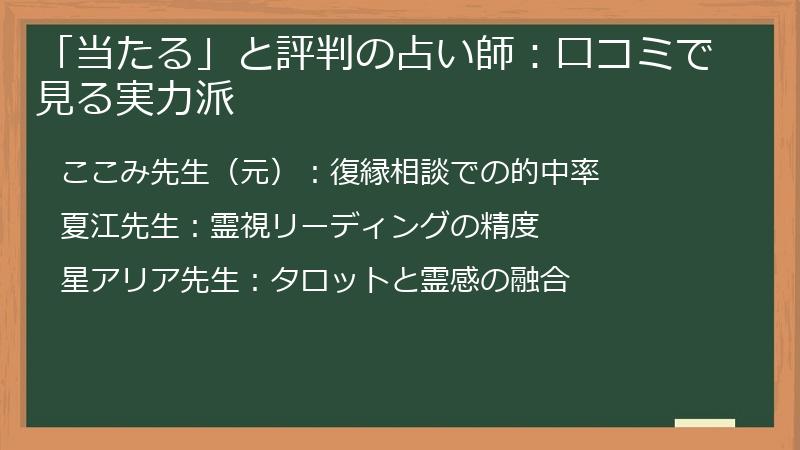 「当たる」と評判の占い師：口コミで見る実力派

ここみ先生（元）：復縁相談での的中率

夏江先生：霊視リーディングの精度

星アリア先生：タロットと霊感の融合